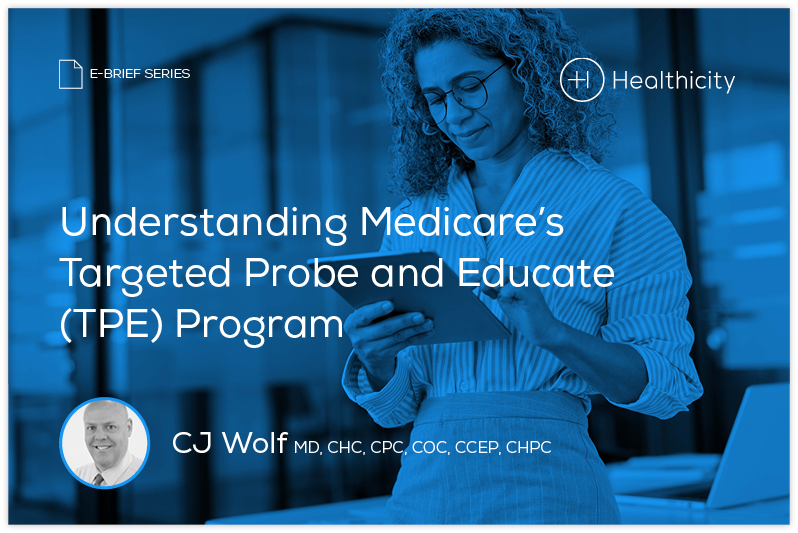 E-BRIEF SERIES

Healthicity

Understanding Medicare's Targeted Probe and Educate (TPE) Program

CJ Wolf MD, CHC, CPC, COC, CCEP, CHPC